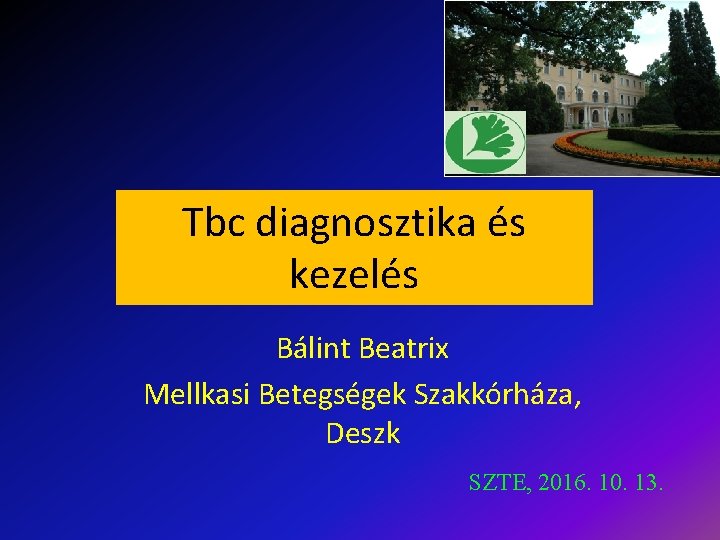 Tbc diagnosztika és kezelés

Bálint Beatrix
Mellkasi Betegségek Szakkórháza, Deszk

SZTE, 2016. 10. 13.